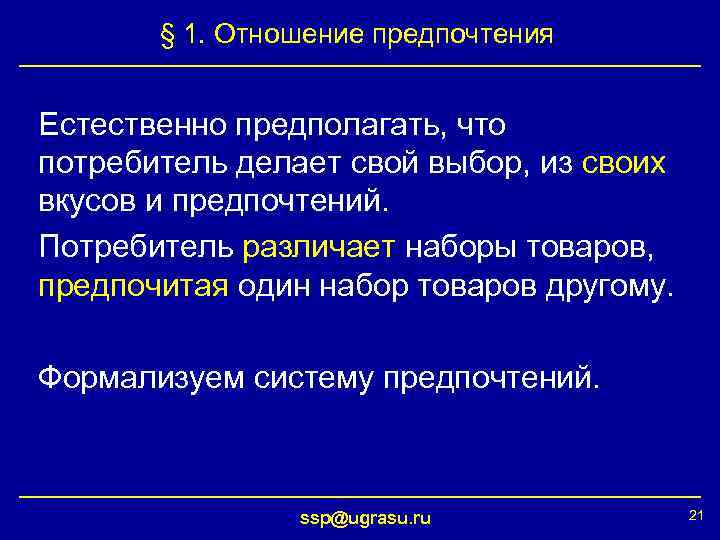 § 1. Отношение предпочтения

Естественно предполагать, что потребитель делает свой выбор, из своих вкусов и предпочтений.

Потребитель различает наборы товаров, предпочитая один набор товаров другому.

Формализуем систему предпочтений.

ssp@ugrasu.ru

21